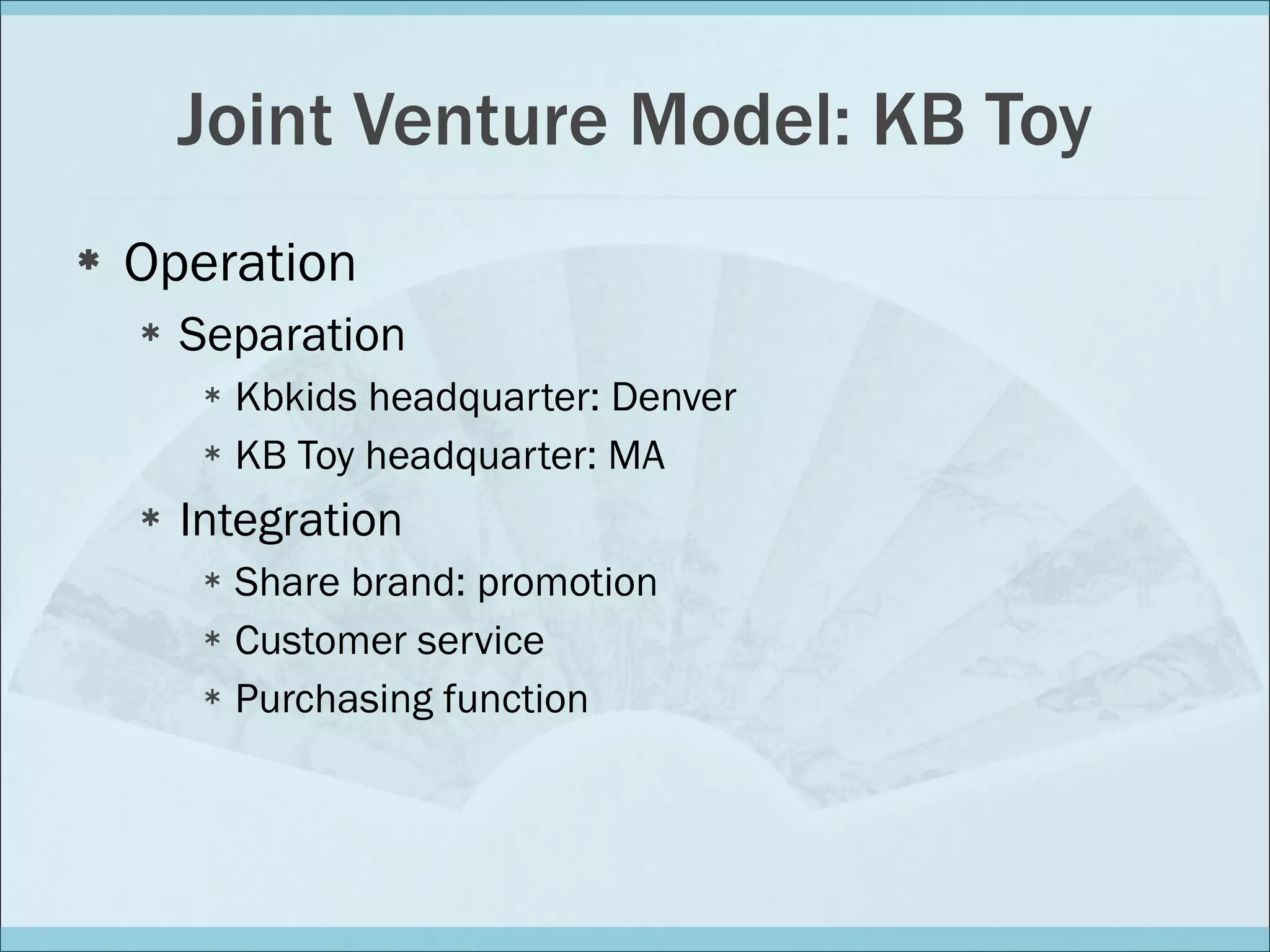 Joint Venture Model: KB Toy

* Operation
  * Separation
    * Kbkids headquarter: Denver
    * KB Toy headquarter: MA
  * Integration
    * Share brand: promotion
    * Customer service
    * Purchasing function